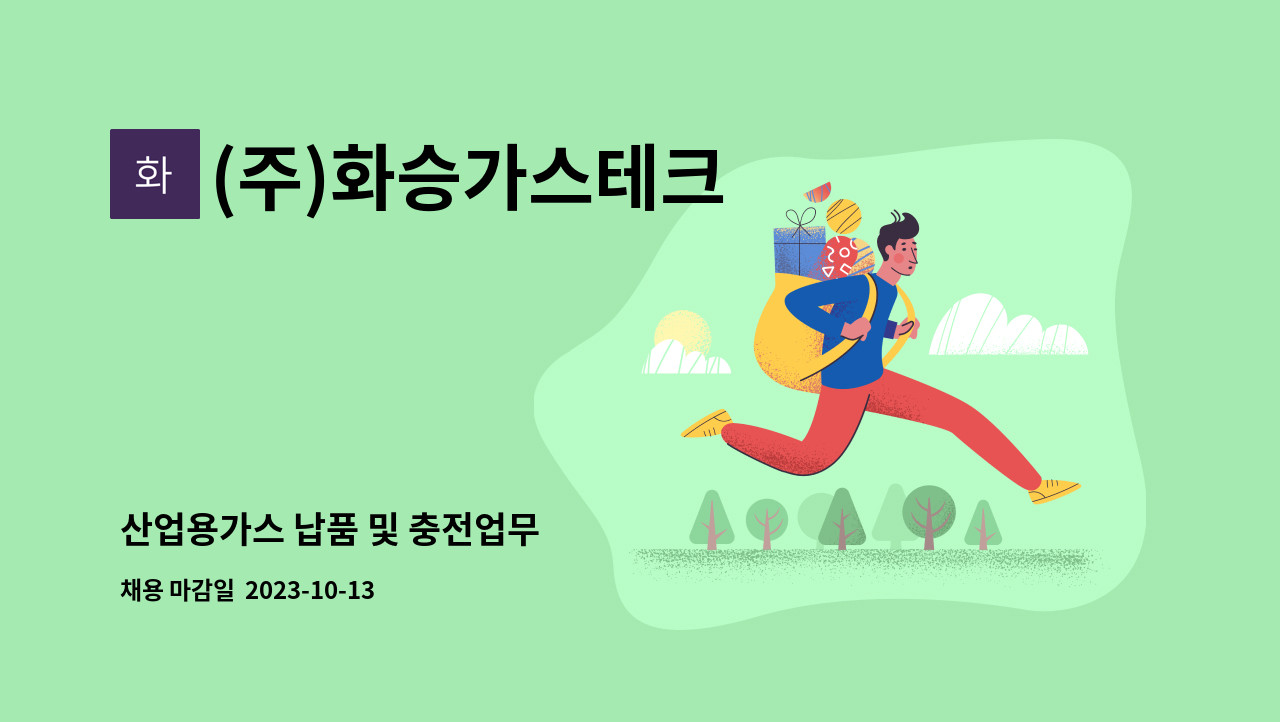 화

(주)화승가스테크

산업용가스 납품 및 충전업무

채용 마감일 2023-10-13